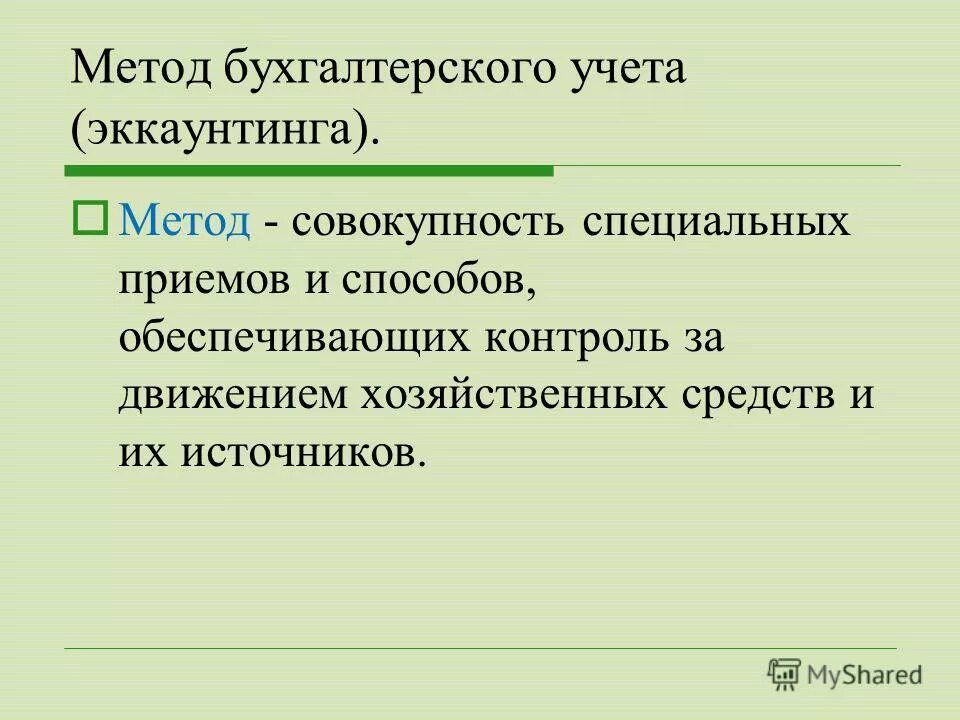 Метод бухгалтерского учета (эккаунтинга).

Метод - совокупность специальных приемов и способов, обеспечивающих контроль за движением хозяйственных средств и их источников.

MyShared